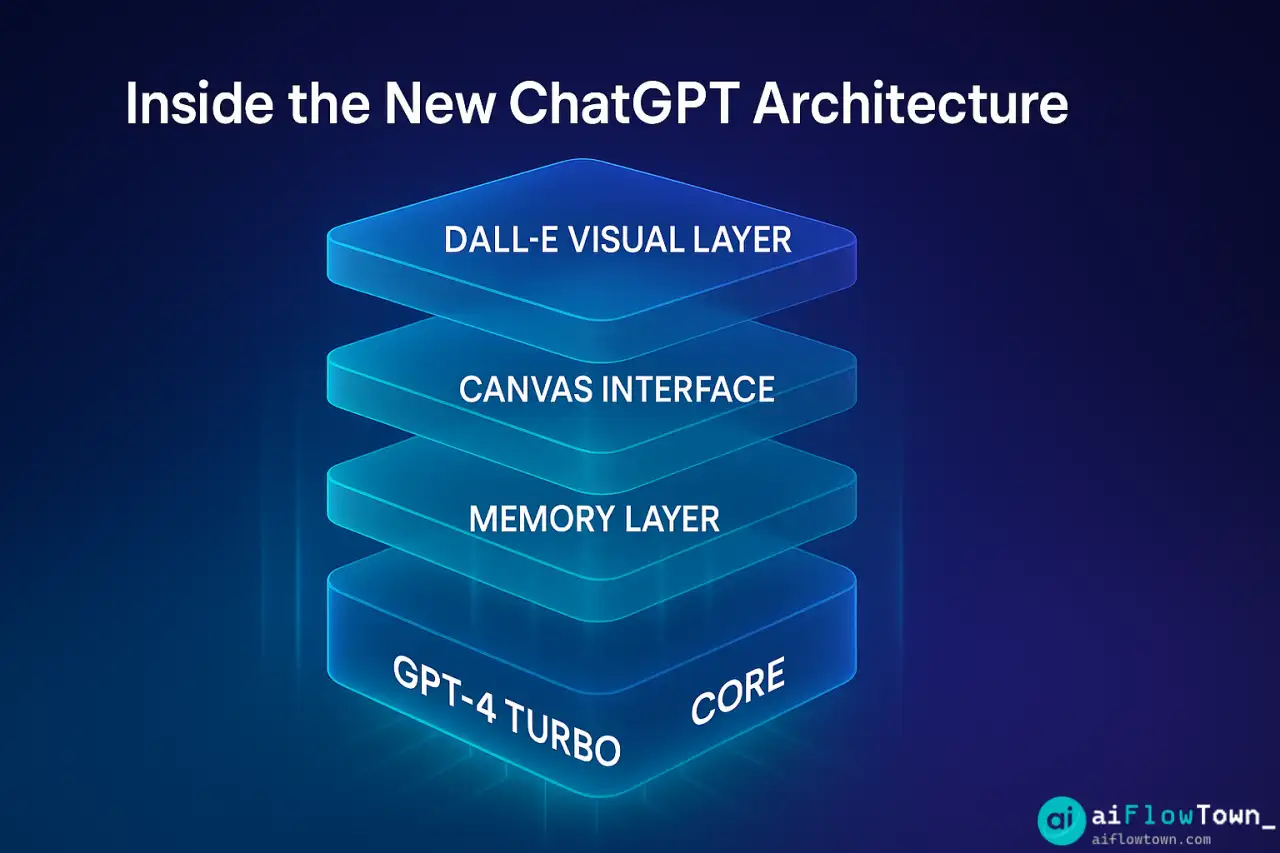 Inside the New ChatGPT Architecture

DALL-E VISUAL LAYER

CANVAS INTERFACE

MEMORY LAYER

GPT-4 TURBO CORE

ai aiFlowTown_
aiflowtown.com